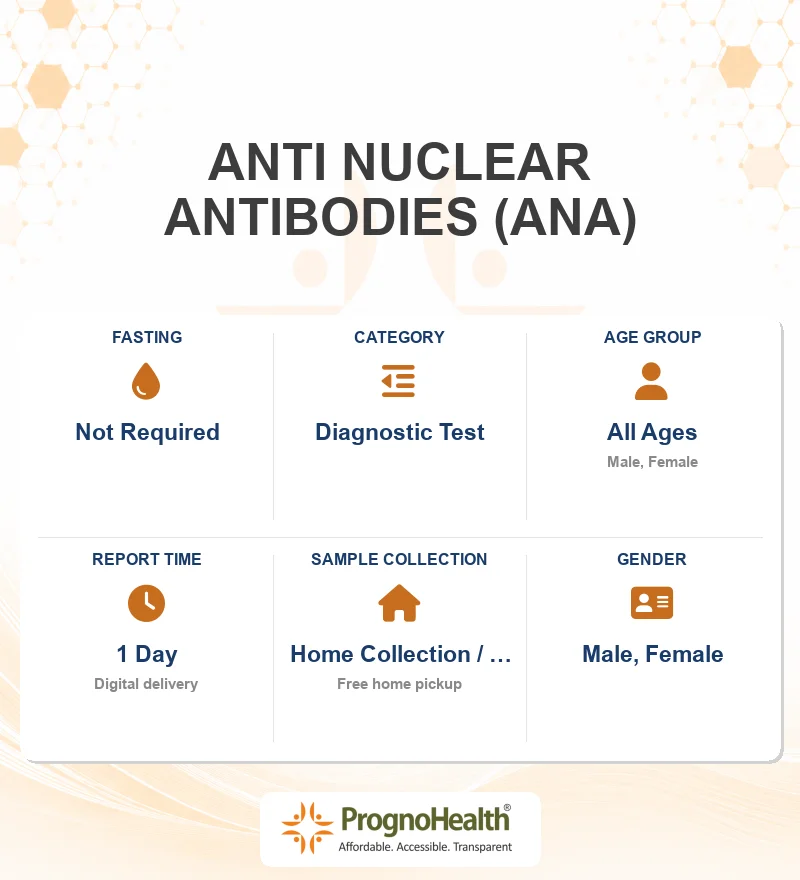 ANTI NUCLEAR ANTIBODIES (ANA)

FASTING
Not Required

CATEGORY
Diagnostic Test

AGE GROUP
All Ages
Male, Female

REPORT TIME
1 Day
Digital delivery

SAMPLE COLLECTION
Home Collection / …
Free home pickup

GENDER
Male, Female

PrognoHealth®
Affordable. Accessible. Transparent